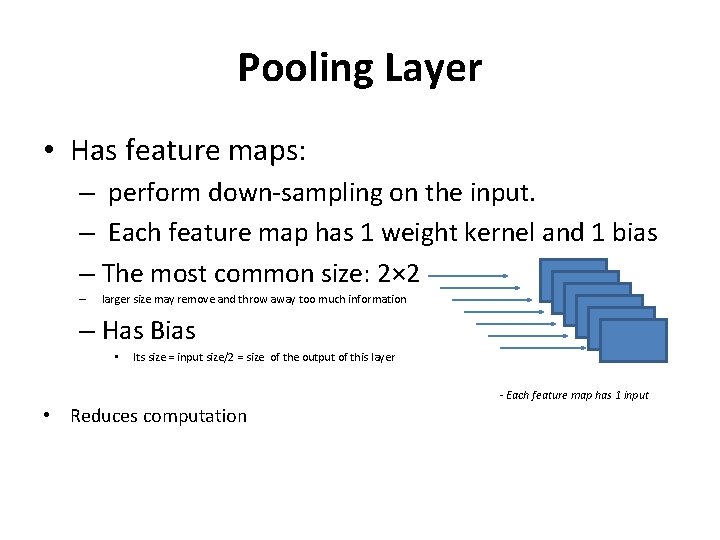 Pooling Layer

• Has feature maps:
– perform down-sampling on the input.
– Each feature map has 1 weight kernel and 1 bias
– The most common size: 2×2
– larger size may remove and throw away too much information
– Has Bias
• Its size = input size/2 = size of the output of this layer

- Each feature map has 1 input

• Reduces computation